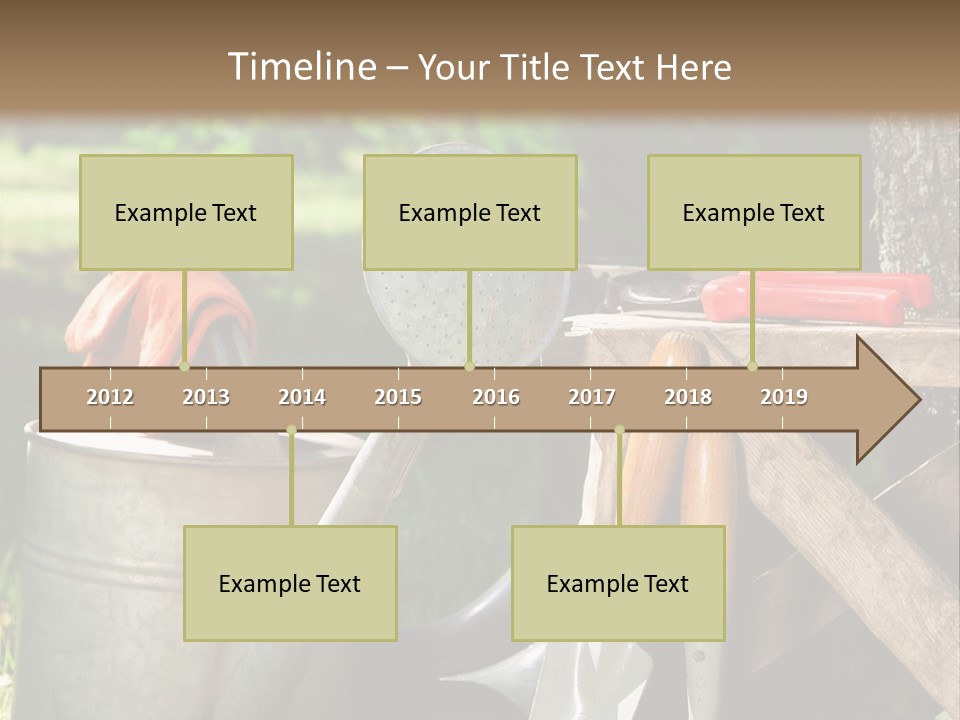 Timeline – Your Title Text Here

Example Text

Example Text

Example Text

2012 2013 2014 2015 2016 2017 2018 2019

Example Text

Example Text